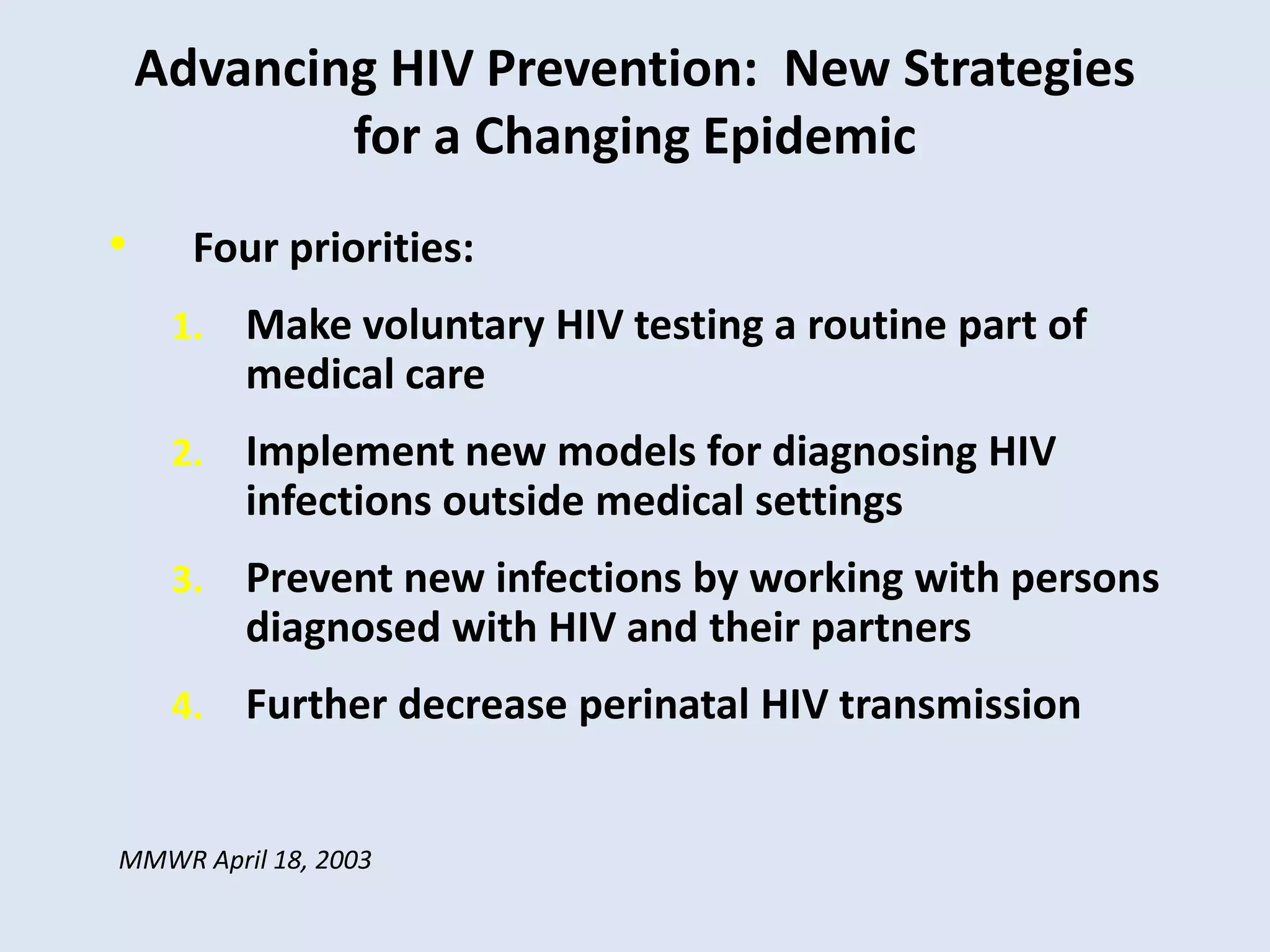 Advancing HIV Prevention: New Strategies for a Changing Epidemic

• Four priorities:

1. Make voluntary HIV testing a routine part of medical care

2. Implement new models for diagnosing HIV infections outside medical settings

3. Prevent new infections by working with persons diagnosed with HIV and their partners

4. Further decrease perinatal HIV transmission

MMWR April 18, 2003